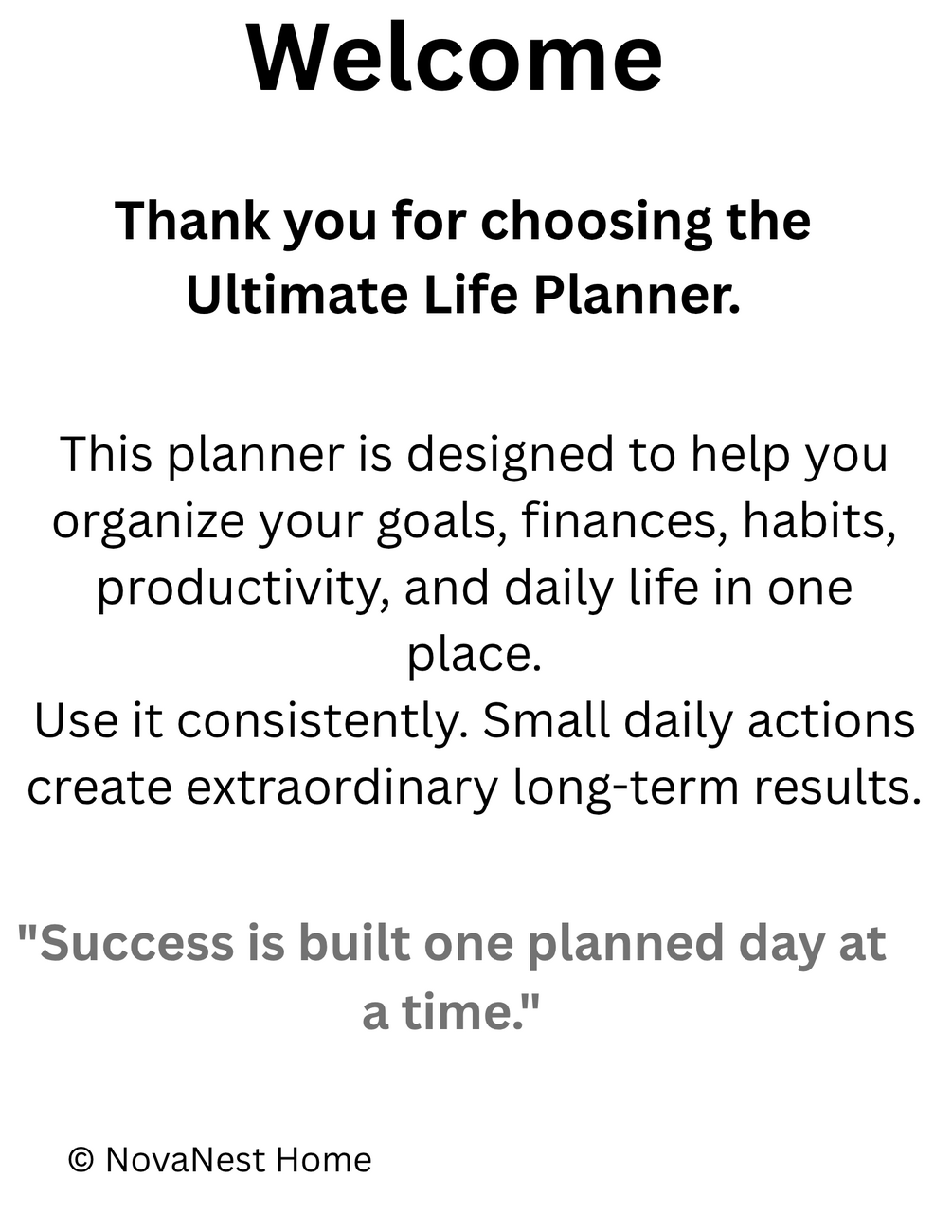 Welcome

Thank you for choosing the Ultimate Life Planner.

This planner is designed to help you organize your goals, finances, habits, productivity, and daily life in one place.
Use it consistently. Small daily actions create extraordinary long-term results.

"Success is built one planned day at a time."

© NovaNest Home